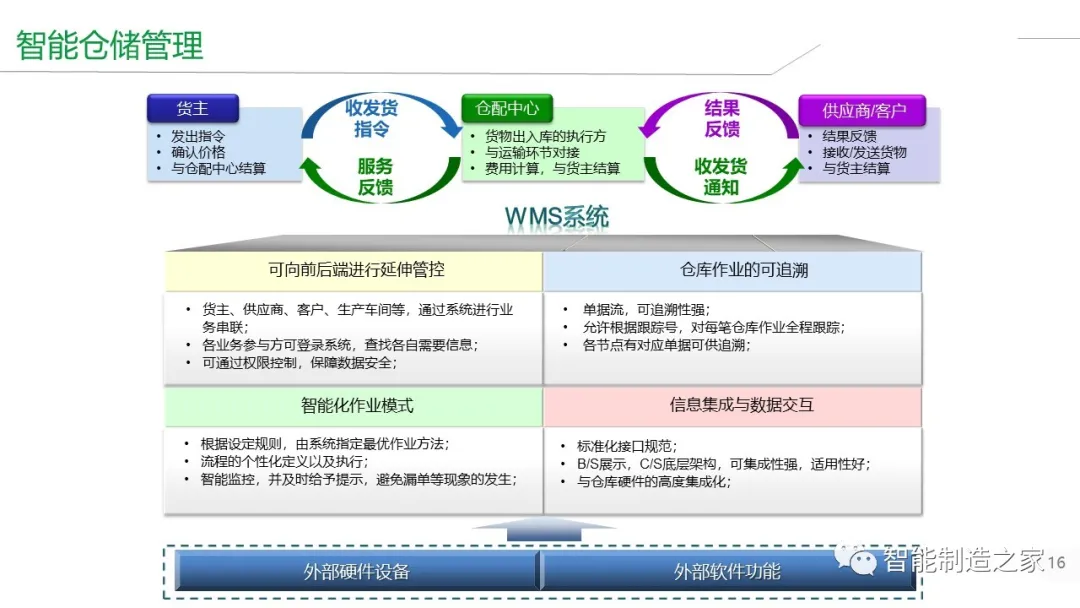 智能仓储管理

货主
• 发出指令
• 确认价格
• 与仓配中心结算

收发货指令

服务反馈

仓配中心
• 货物出入库的执行方
• 与运输环节对接
• 费用计算，与货主结算

结果反馈

收发货通知

供应商/客户
• 结果反馈
• 接收/发送货物
• 与货主结算

WMS系统

可向前后端进行延伸管控
• 货主、供应商、客户、生产车间等，通过系统进行业务串联；
• 各业务参与方可登录系统，查找各自需要信息；
• 可通过权限控制，保障数据安全；

仓库作业的可追溯
• 单据流，可追溯性强；
• 允许根据跟踪号，对每笔仓库作业全程跟踪；
• 各节点有对应单据可供追溯；

智能化作业模式
• 根据设定规则，由系统指定最优作业方法；
• 流程的个性化定义以及执行；
• 智能监控，并及时给予提示，避免漏单等现象的发生；

信息集成与数据交互
• 标准化接口规范；
• B/S展示，C/S底层架构，可集成性强，适用性好；
• 与仓库硬件的高度集成化；

外部硬件设备

外部软件功能

智能制造之家 16